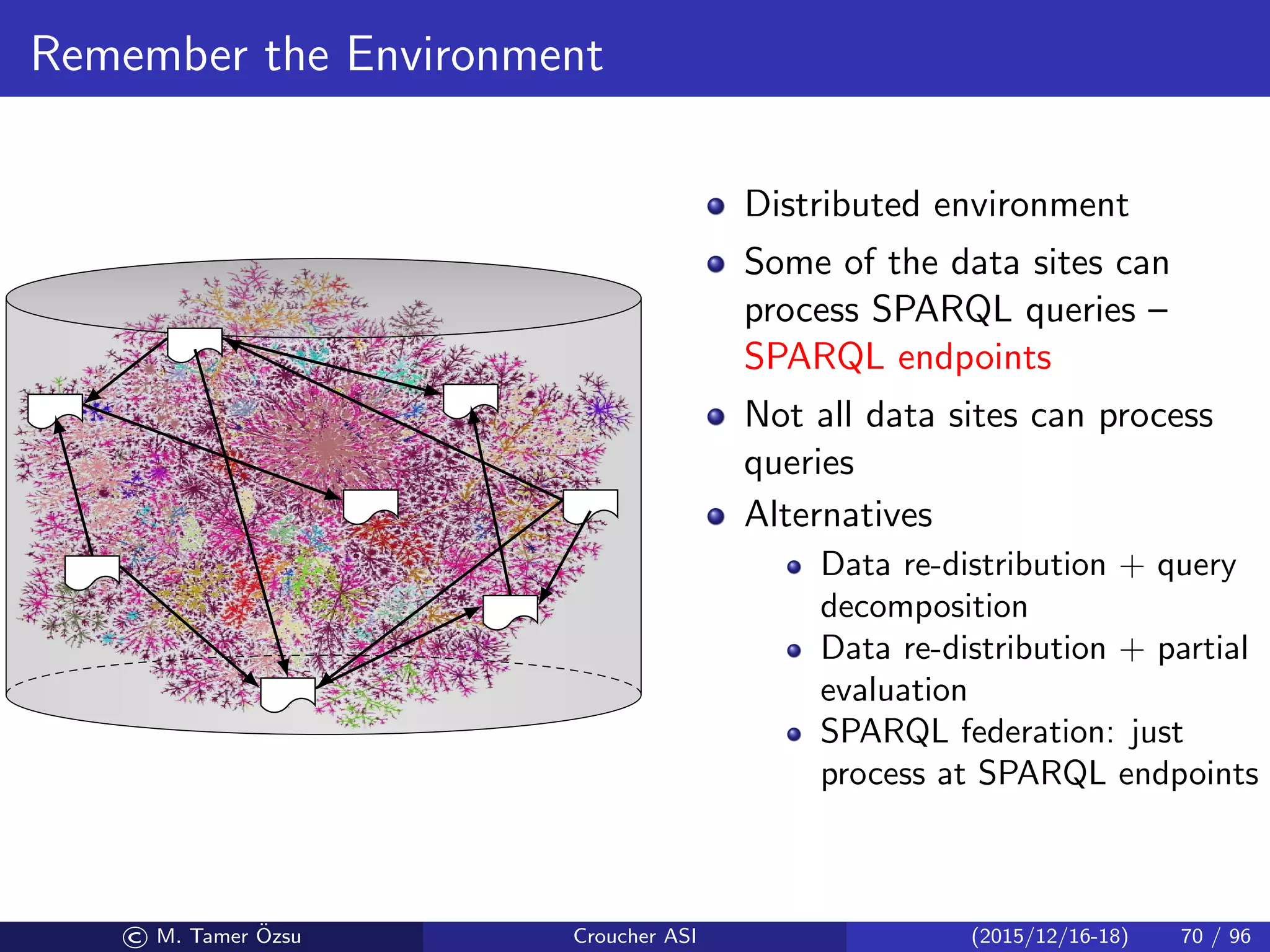 Remember the Environment

- Distributed environment
- Some of the data sites can process SPARQL queries – SPARQL endpoints
- Not all data sites can process queries
- Alternatives
  - Data re-distribution + query decomposition
  - Data re-distribution + partial evaluation
  - SPARQL federation: just process at SPARQL endpoints

© M. Tamer Özsu Croucher ASI (2015/12/16-18) 70 / 96